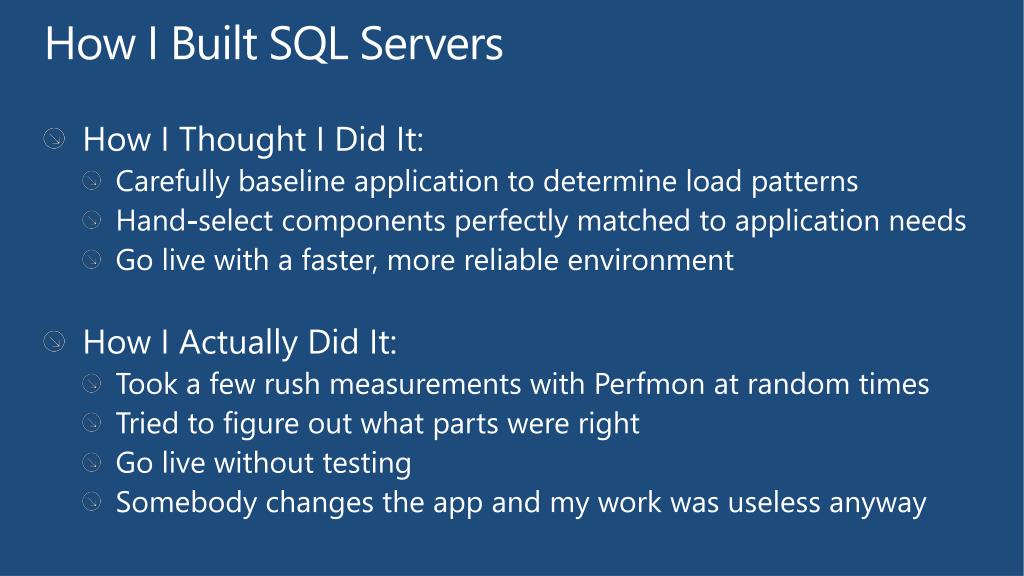 How I Built SQL Servers

How I Thought I Did It:
Carefully baseline application to determine load patterns
Hand-select components perfectly matched to application needs
Go live with a faster, more reliable environment

How I Actually Did It:
Took a few rush measurements with Perfmon at random times
Tried to figure out what parts were right
Go live without testing
Somebody changes the app and my work was useless anyway